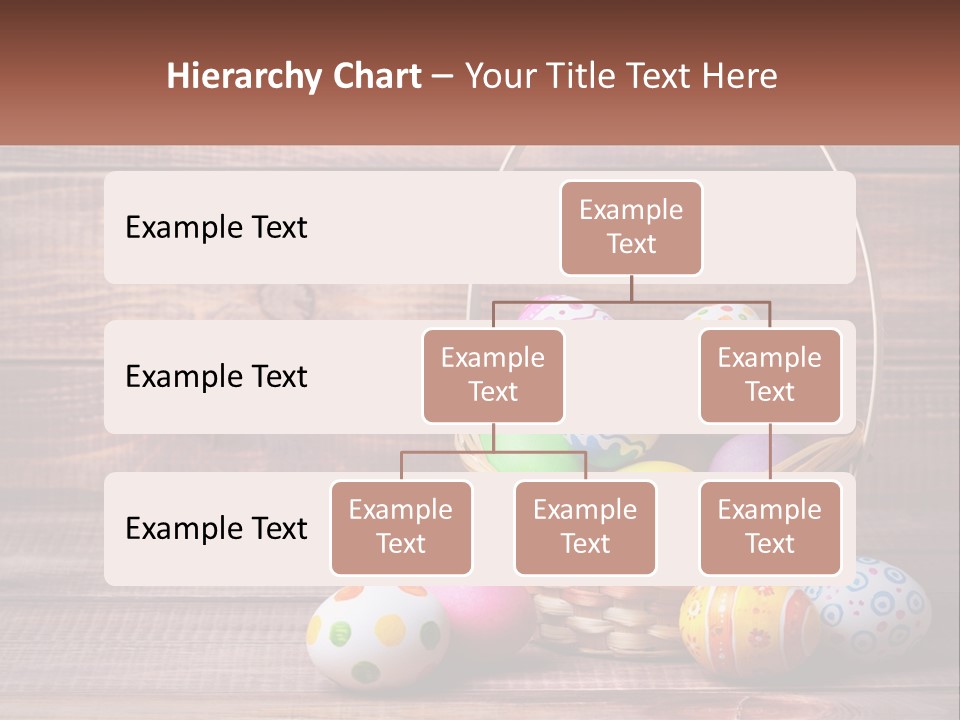 Hierarchy Chart – Your Title Text Here

Example Text

Example Text

Example Text

Example Text

Example Text

Example Text

Example Text

Example Text

Example Text